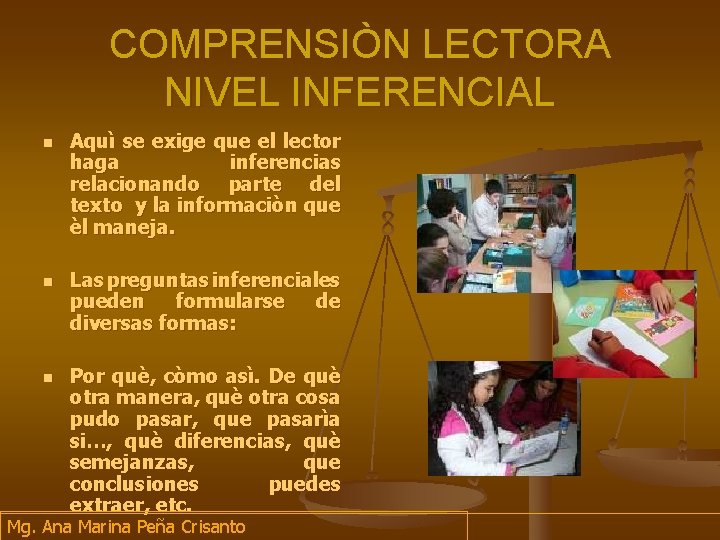 COMPRENSIÒN LECTORA NIVEL INFERENCIAL

Aquì se exige que el lector haga inferencias relacionando parte del texto y la informaciòn que èl maneja.

Las preguntas inferenciales pueden formularse de diversas formas:

Por què, còmo asì. De què otra manera, què otra cosa pudo pasar, que pasarìa si…, què diferencias, què semejanzas, que conclusiones puedes extraer, etc.

Mg. Ana Marina Peña Crisanto